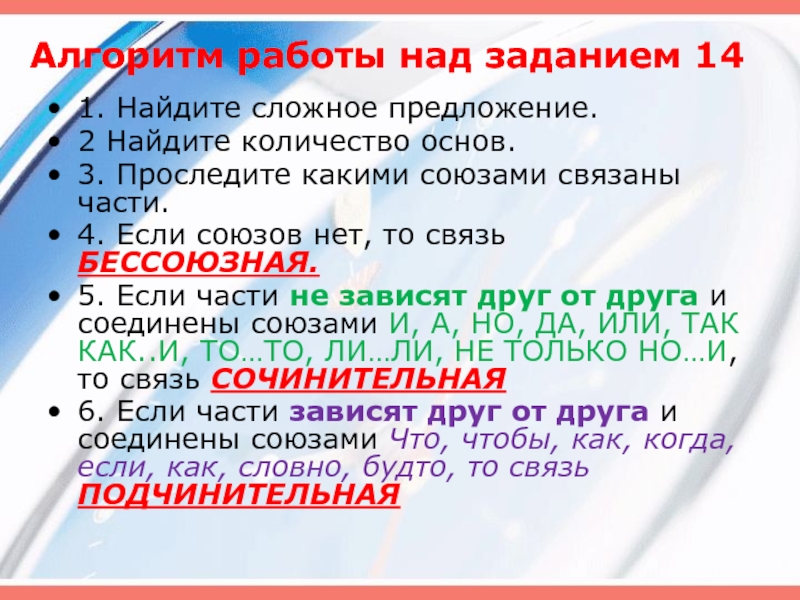 Алгоритм работы над заданием 14

• 1. Найдите сложное предложение.
• 2 Найдите количество основ.
• 3. Проследите какими союзами связаны части.
• 4. Если союзов нет, то связь БЕССОЮЗНАЯ.
• 5. Если части не зависят друг от друга и соединены союзами И, А, НО, ДА, ИЛИ, ТАК КАК..И, ТО…ТО, ЛИ…ЛИ, НЕ ТОЛЬКО НО…И, то связь СОЧИНИТЕЛЬНАЯ
• 6. Если части зависят друг от друга и соединены союзами Что, чтобы, как, когда, если, как, словно, будто, то связь ПОДЧИНИТЕЛЬНАЯ